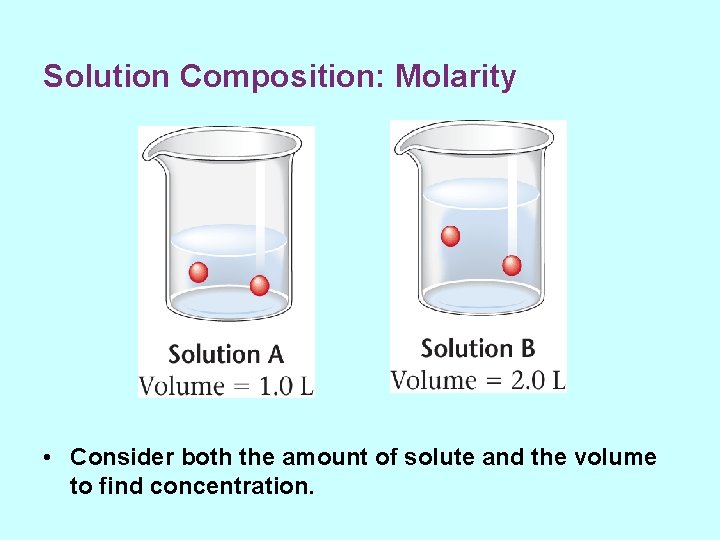 Solution Composition: Molarity

Solution A
Volume = 1.0 L

Solution B
Volume = 2.0 L

• Consider both the amount of solute and the volume to find concentration.